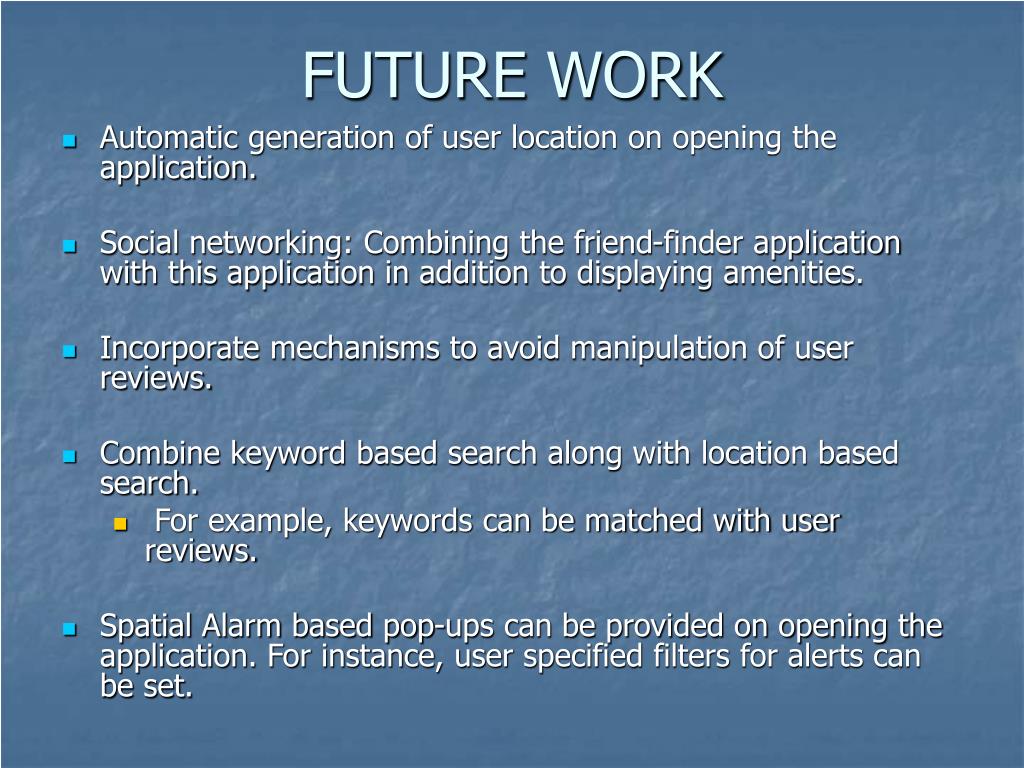 FUTURE WORK

- Automatic generation of user location on opening the application.

- Social networking: Combining the friend-finder application with this application in addition to displaying amenities.

- Incorporate mechanisms to avoid manipulation of user reviews.

- Combine keyword based search along with location based search.
  - For example, keywords can be matched with user reviews.

- Spatial Alarm based pop-ups can be provided on opening the application. For instance, user specified filters for alerts can be set.